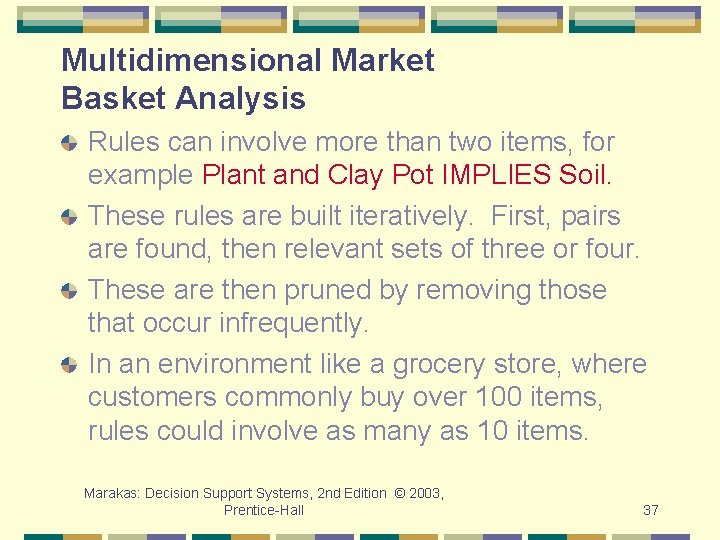 Multidimensional Market Basket Analysis

Rules can involve more than two items, for example Plant and Clay Pot IMPLIES Soil.

These rules are built iteratively. First, pairs are found, then relevant sets of three or four.

These are then pruned by removing those that occur infrequently.

In an environment like a grocery store, where customers commonly buy over 100 items, rules could involve as many as 10 items.

Marakas: Decision Support Systems, 2nd Edition © 2003, Prentice-Hall

37